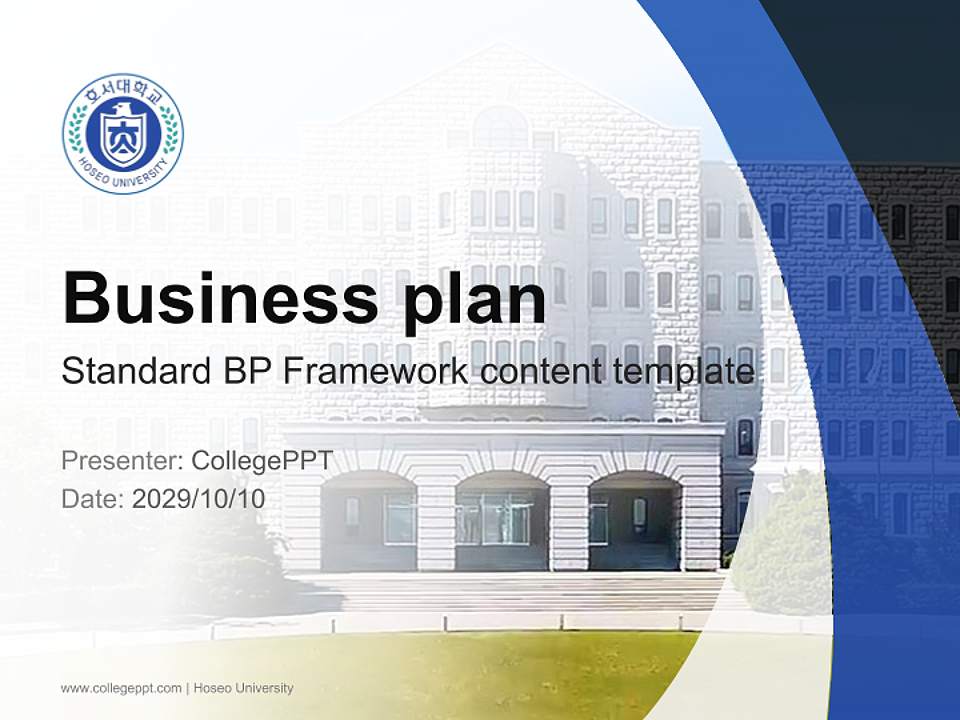 호서대학교
HOSEO UNIVERSITY

Business plan
Standard BP Framework content template

Presenter: CollegePPT
Date: 2029/10/10

www.collegeppt.com | Hoseo University